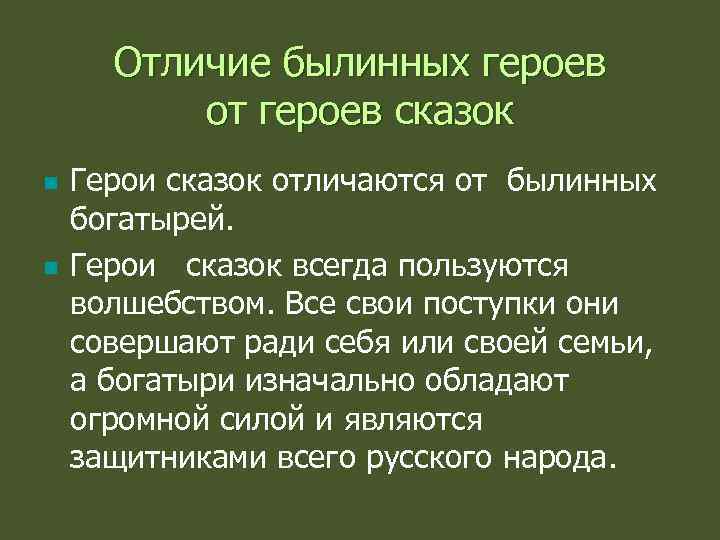 Отличие былинных героев от героев сказок

Герои сказок отличаются от былинных богатырей.

Герои сказок всегда пользуются волшебством. Все свои поступки они совершают ради себя или своей семьи, а богатыри изначально обладают огромной силой и являются защитниками всего русского народа.